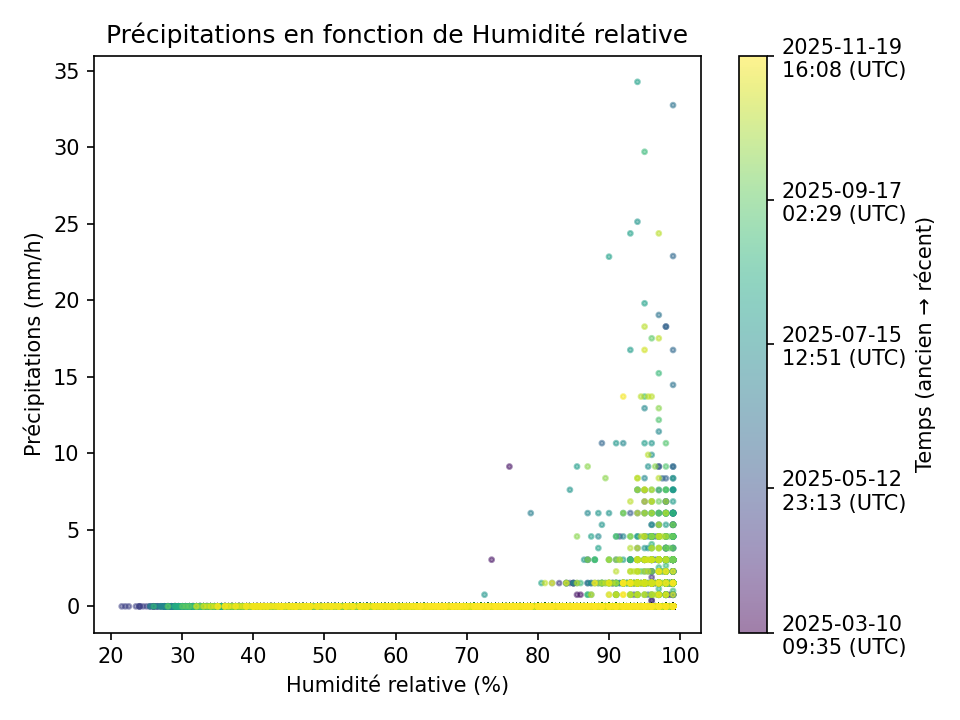 Précipitations en fonction de Humidité relative

Précipitations (mm/h)

35
30
25
20
15
10
5
0

20 30 40 50 60 70 80 90 100

Humidité relative (%)

2025-11-19 16:08 (UTC)
2025-09-17 02:29 (UTC)
2025-07-15 12:51 (UTC)
2025-05-12 23:13 (UTC)
2025-03-10 09:35 (UTC)

Temps (ancien → récent)